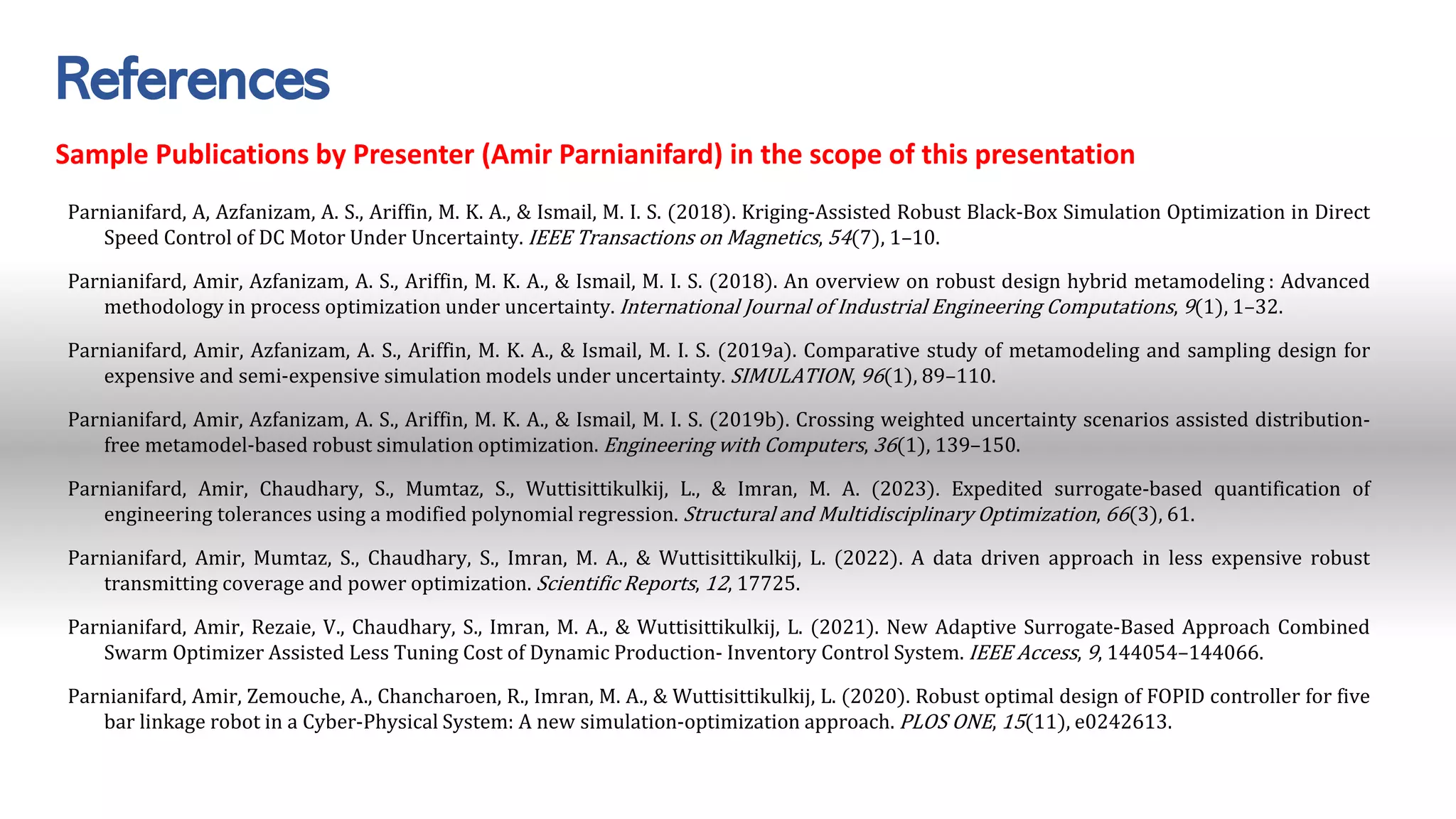 References

Sample Publications by Presenter (Amir Parnianifard) in the scope of this presentation

Parnianifard, A, Azfanizam, A. S., Ariffin, M. K. A., & Ismail, M. I. S. (2018). Kriging-Assisted Robust Black-Box Simulation Optimization in Direct Speed Control of DC Motor Under Uncertainty. IEEE Transactions on Magnetics, 54(7), 1–10.

Parnianifard, Amir, Azfanizam, A. S., Ariffin, M. K. A., & Ismail, M. I. S. (2018). An overview on robust design hybrid metamodeling : Advanced methodology in process optimization under uncertainty. International Journal of Industrial Engineering Computations, 9(1), 1–32.

Parnianifard, Amir, Azfanizam, A. S., Ariffin, M. K. A., & Ismail, M. I. S. (2019a). Comparative study of metamodeling and sampling design for expensive and semi-expensive simulation models under uncertainty. SIMULATION, 96(1), 89–110.

Parnianifard, Amir, Azfanizam, A. S., Ariffin, M. K. A., & Ismail, M. I. S. (2019b). Crossing weighted uncertainty scenarios assisted distribution-free metamodel-based robust simulation optimization. Engineering with Computers, 36(1), 139–150.

Parnianifard, Amir, Chaudhary, S., Mumtaz, S., Wuttisittikulkij, L., & Imran, M. A. (2023). Expedited surrogate-based quantification of engineering tolerances using a modified polynomial regression. Structural and Multidisciplinary Optimization, 66(3), 61.

Parnianifard, Amir, Mumtaz, S., Chaudhary, S., Imran, M. A., & Wuttisittikulkij, L. (2022). A data driven approach in less expensive robust transmitting coverage and power optimization. Scientific Reports, 12, 17725.

Parnianifard, Amir, Rezaie, V., Chaudhary, S., Imran, M. A., & Wuttisittikulkij, L. (2021). New Adaptive Surrogate-Based Approach Combined Swarm Optimizer Assisted Less Tuning Cost of Dynamic Production- Inventory Control System. IEEE Access, 9, 144054–144066.

Parnianifard, Amir, Zemouche, A., Chancharoen, R., Imran, M. A., & Wuttisittikulkij, L. (2020). Robust optimal design of FOPID controller for five bar linkage robot in a Cyber-Physical System: A new simulation-optimization approach. PLOS ONE, 15(11), e0242613.